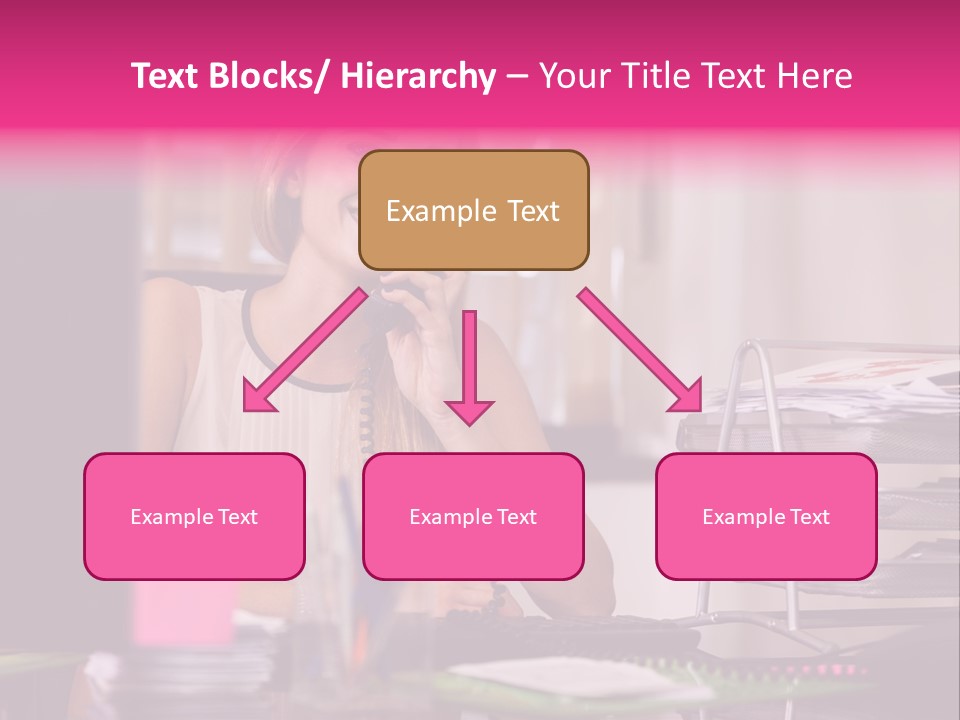 Text Blocks/ Hierarchy – Your Title Text Here

Example Text

Example Text

Example Text

Example Text